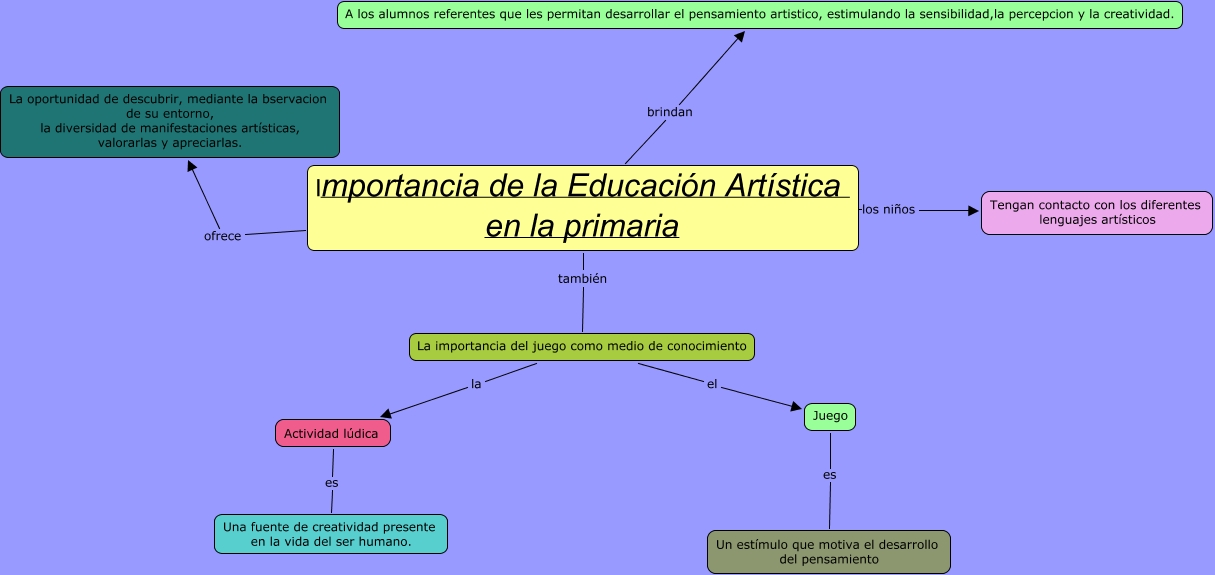 A los alumnos referentes que les permitan desarrollar el pensamiento artistico, estimulando la sensibilidad,la percepcion y la creatividad.

La oportunidad de descubrir, mediante la bservacion de su entorno, la diversidad de manifestaciones artísticas, valorarlas y apreciarlas.

brindan

Importancia de la Educación Artística en la primaria

ofrece

los niños

Tengan contacto con los diferentes lenguajes artísticos

también

La importancia del juego como medio de conocimiento

la

el

Actividad lúdica

Juego

es

es

Una fuente de creatividad presente en la vida del ser humano.

Un estímulo que motiva el desarrollo del pensamiento